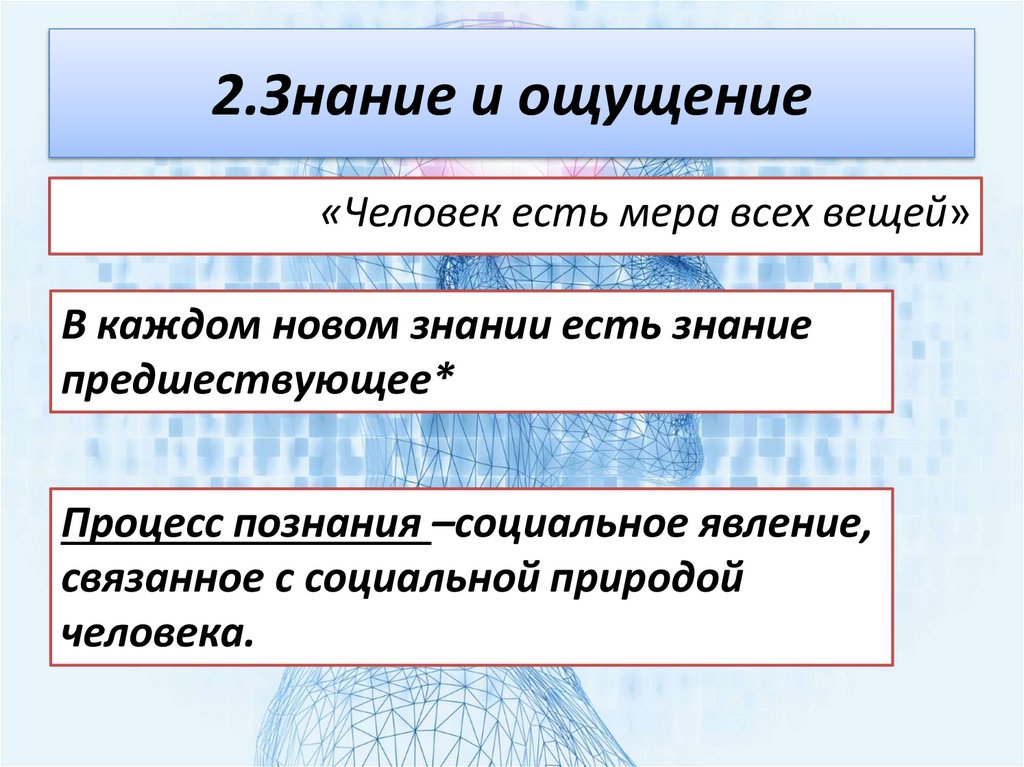 2.Знание и ощущение

«Человек есть мера всех вещей»

В каждом новом знании есть знание предшествующее*

Процесс познания –социальное явление, связанное с социальной природой человека.